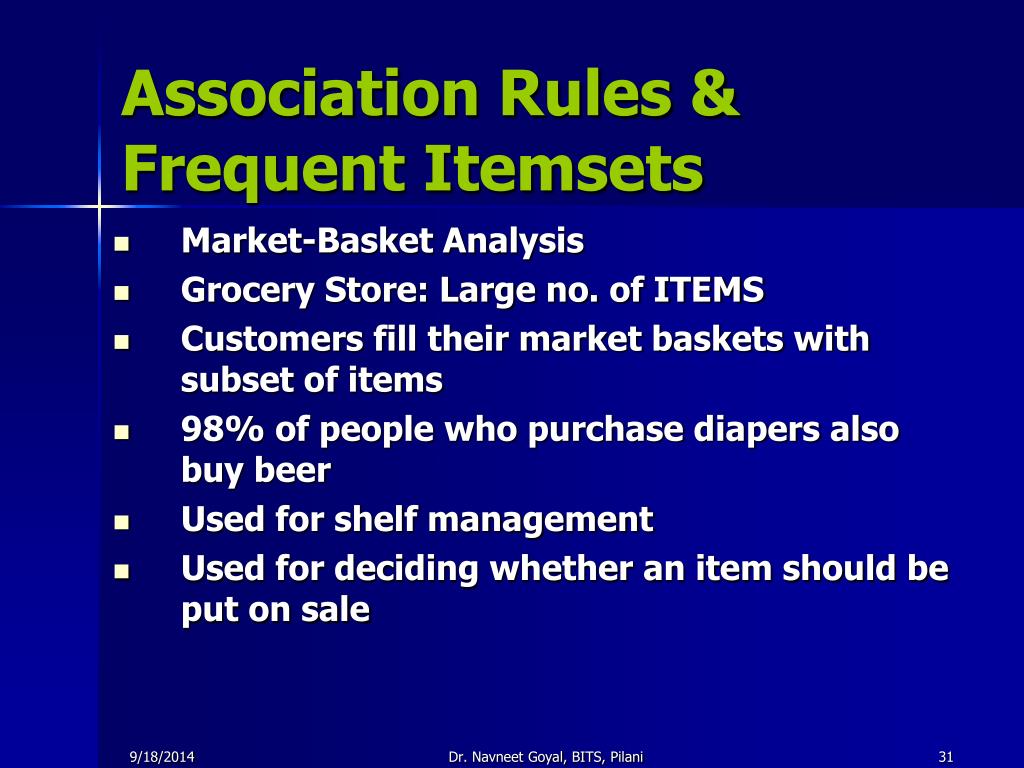 Association Rules & Frequent Itemsets

- Market-Basket Analysis
- Grocery Store: Large no. of ITEMS
- Customers fill their market baskets with subset of items
- 98% of people who purchase diapers also buy beer
- Used for shelf management
- Used for deciding whether an item should be put on sale

9/18/2014 Dr. Navneet Goyal, BITS, Pilani 31